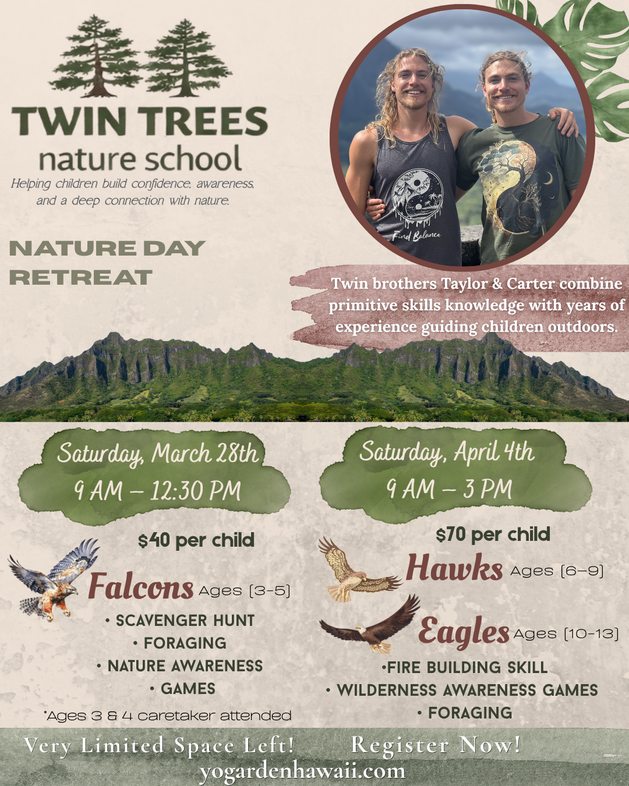 TWIN TREES
nature school
Helping children build confidence, awareness, and a deep connection with nature.

NATURE DAY RETREAT

Find Balance

Twin brothers Taylor & Carter combine primitive skills knowledge with years of experience guiding children outdoors.

Saturday, March 28th
9 AM – 12:30 PM

$40 per child

Falcons Ages (3-5)

• SCAVENGER HUNT
• FORAGING
• NATURE AWARENESS
• GAMES

*Ages 3 & 4 caretaker attended

Saturday, April 4th
9 AM – 3 PM

$70 per child

Hawks Ages (6-9)

Eagles Ages (10-13)

•FIRE BUILDING SKILL
• WILDERNESS AWARENESS GAMES
• FORAGING

Very Limited Space Left! Register Now!
yogardenhawaii.com